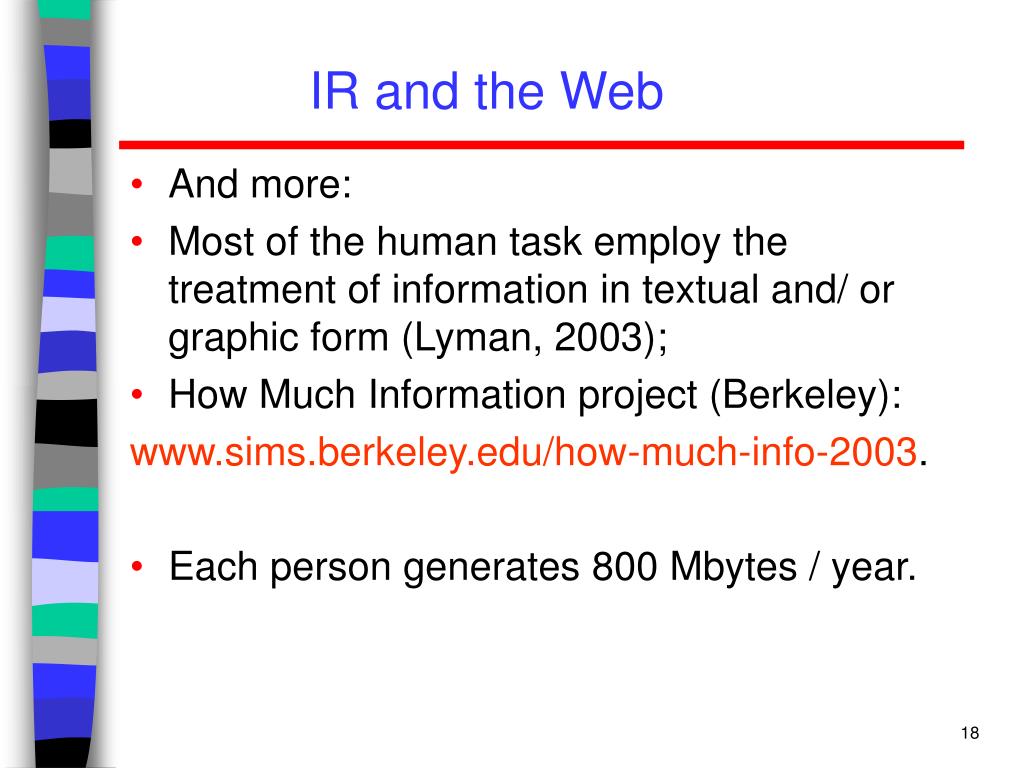 IR and the Web

• And more:
• Most of the human task employ the treatment of information in textual and/ or graphic form (Lyman, 2003);
• How Much Information project (Berkeley):
www.sims.berkeley.edu/how-much-info-2003.

• Each person generates 800 Mbytes / year.

18